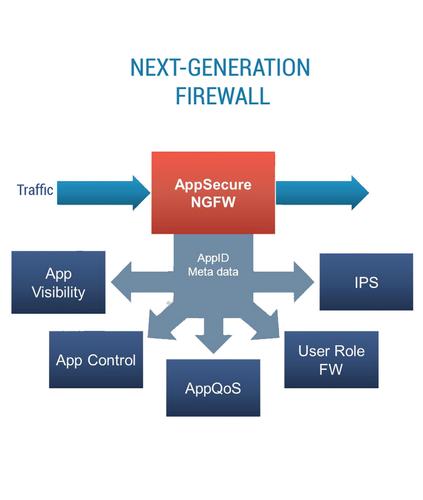 NEXT-GENERATION FIREWALL

Traffic

AppSecure NGFW

AppID Meta data

App Visibility

IPS

App Control

AppQoS

User Role FW